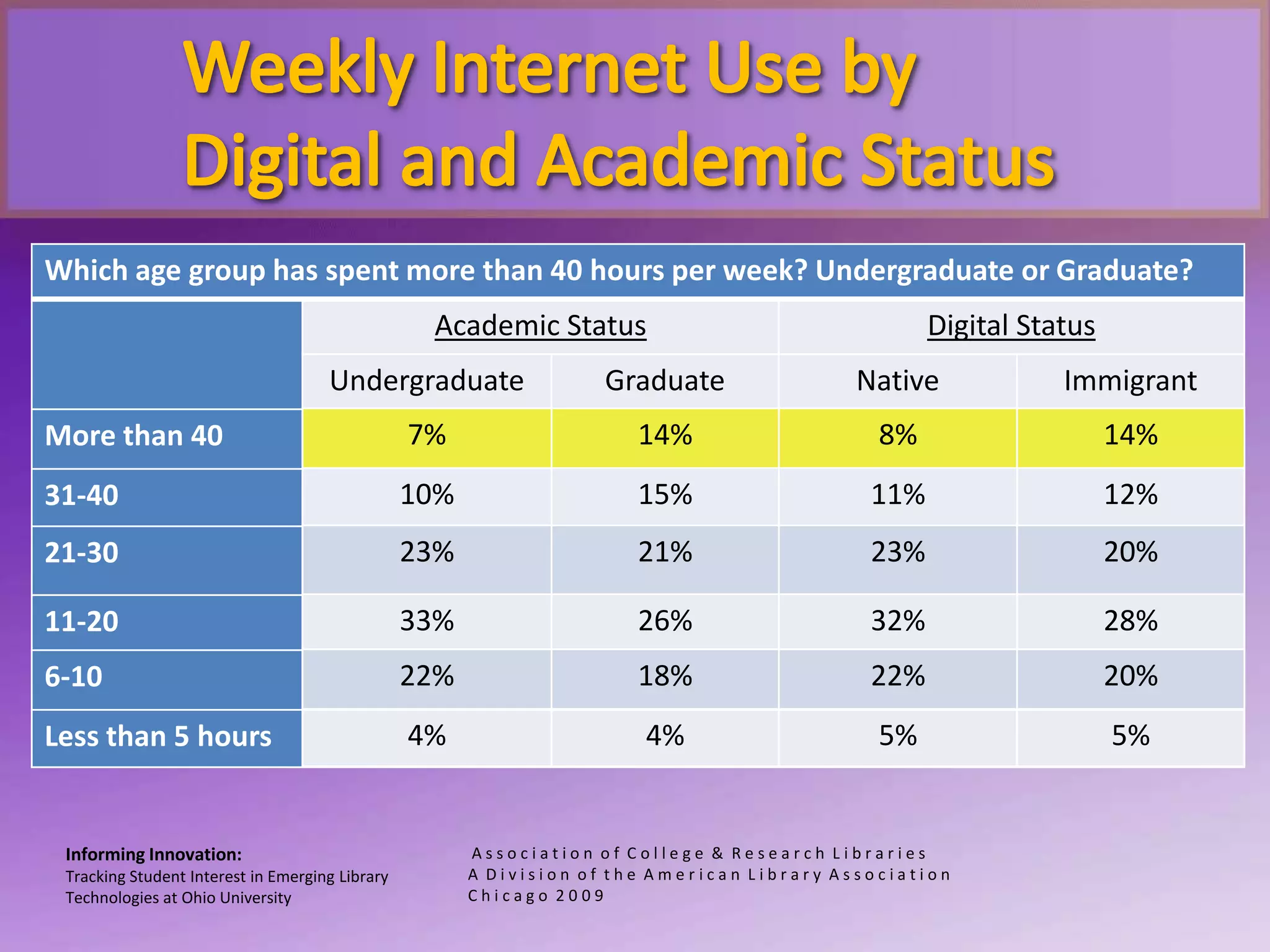 Weekly Internet Use by Digital and Academic Status

Which age group has spent more than 40 hours per week? Undergraduate or Graduate?

| | Academic Status | | Digital Status | |
|---|---|---|---|---|
| | Undergraduate | Graduate | Native | Immigrant |
| More than 40 | 7% | 14% | 8% | 14% |
| 31-40 | 10% | 15% | 11% | 12% |
| 21-30 | 23% | 21% | 23% | 20% |
| 11-20 | 33% | 26% | 32% | 28% |
| 6-10 | 22% | 18% | 22% | 20% |
| Less than 5 hours | 4% | 4% | 5% | 5% |

Informing Innovation:
Tracking Student Interest in Emerging Library Technologies at Ohio University

Association of College & Research Libraries
A Division of the American Library Association
Chicago 2009